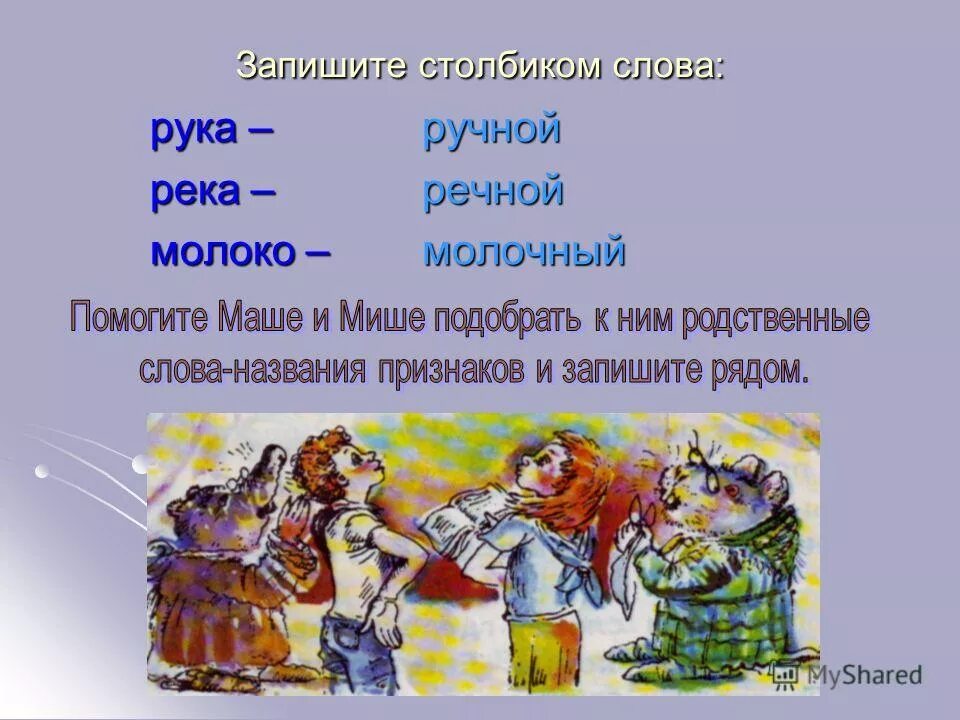 Запишите столбиком слова:

рука – ручной
река – речной
молоко – молочный

Помогите Маше и Мише подобрать к ним родственные слова-названия признаков и запишите рядом.

MyShared